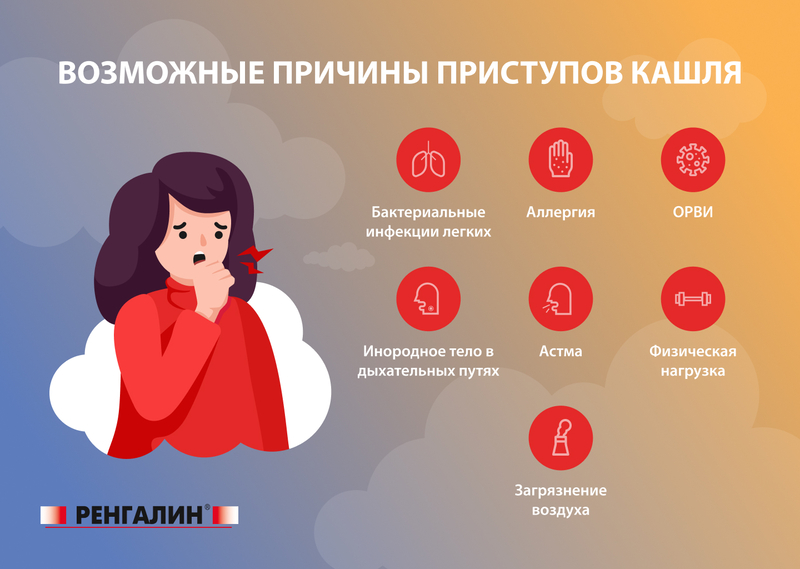 ВОЗМОЖНЫЕ ПРИЧИНЫ ПРИСТУПОВ КАШЛЯ

Бактериальные инфекции легких

Аллергия

ОРВИ

Инородное тело в дыхательных путях

Астма

Физическая нагрузка

Загрязнение воздуха

РЕНГАЛИН®